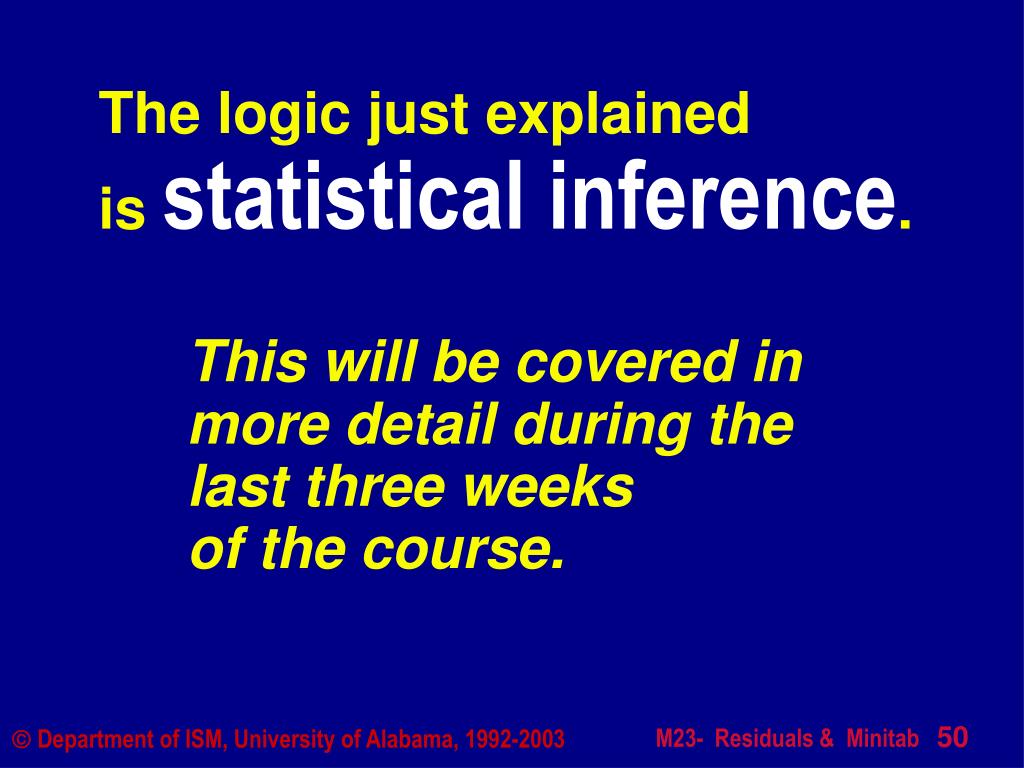 The logic just explained is statistical inference.

This will be covered in more detail during the last three weeks of the course.

© Department of ISM, University of Alabama, 1992-2003

M23- Residuals & Minitab 50